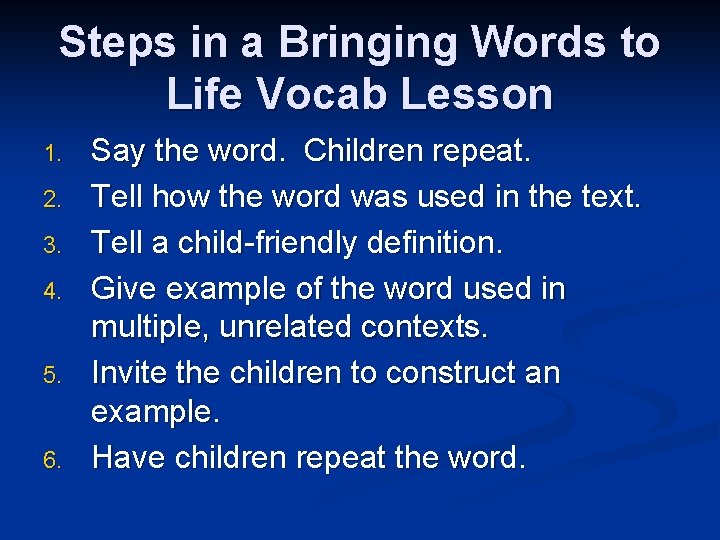 Steps in a Bringing Words to Life Vocab Lesson

1. Say the word. Children repeat.
2. Tell how the word was used in the text.
3. Tell a child-friendly definition.
4. Give example of the word used in multiple, unrelated contexts.
5. Invite the children to construct an example.
6. Have children repeat the word.